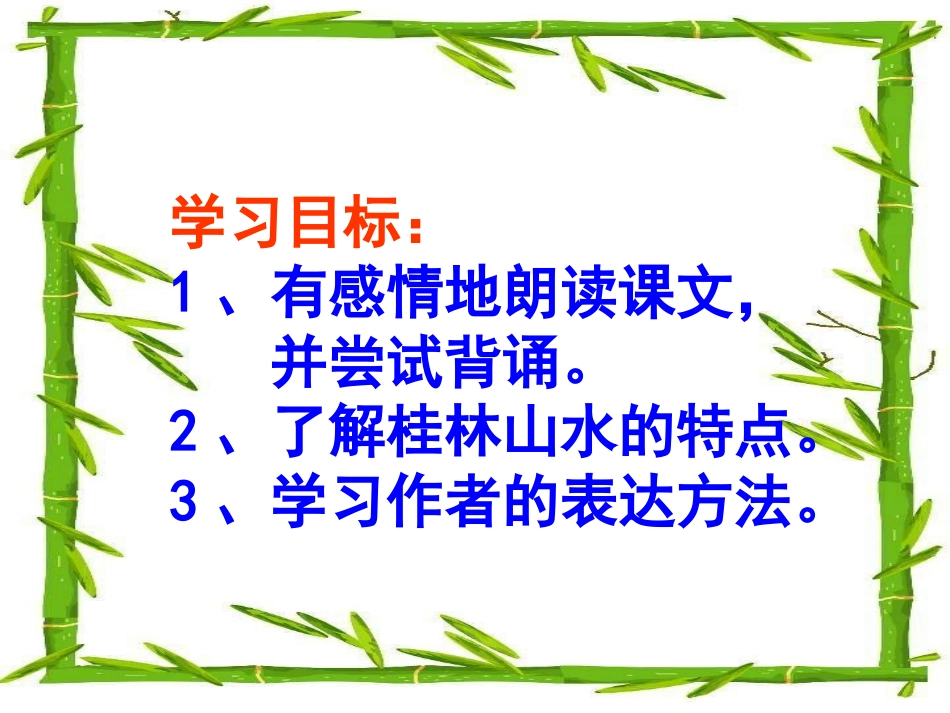 学习目标：

1、有感情地朗读课文，并尝试背诵。

2、了解桂林山水的特点。

3、学习作者的表达方法。